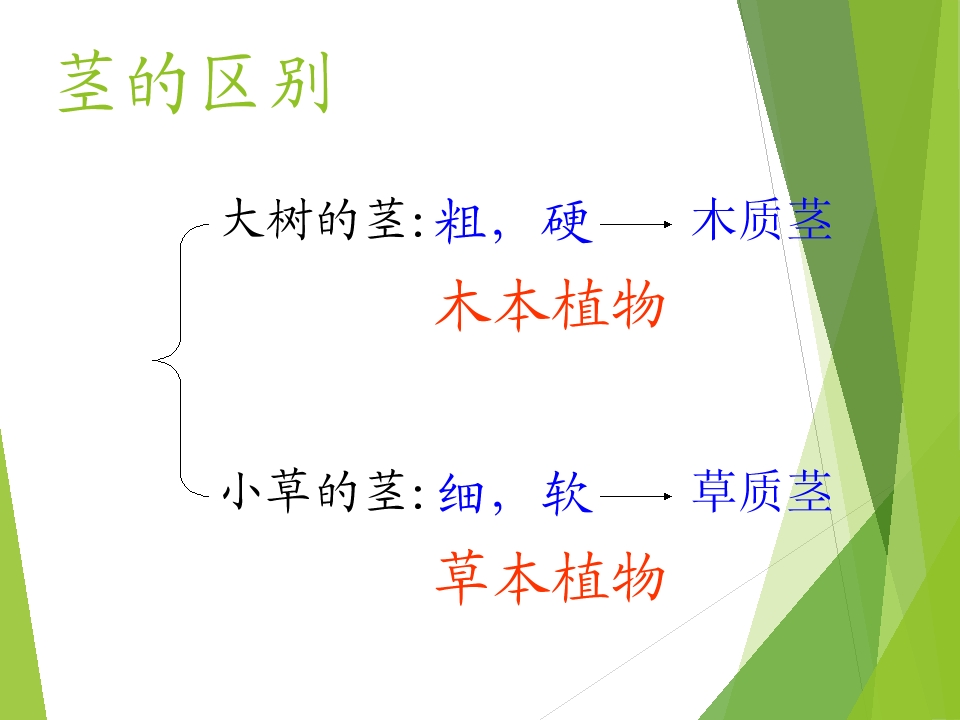 茎的区别

大树的茎:粗，硬 → 木质茎

木本植物

小草的茎:细，软 → 草质茎

草本植物